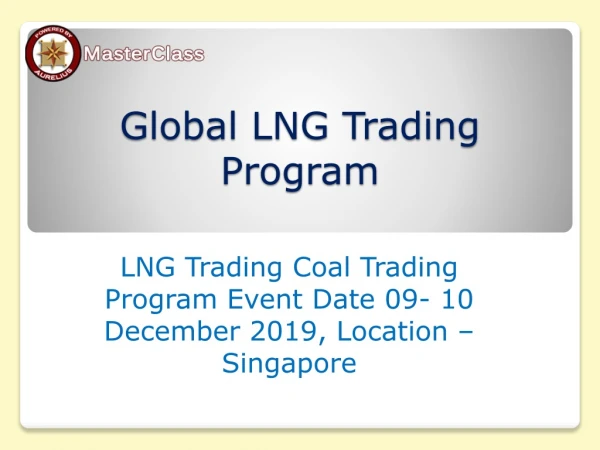 POWERED BY
AURELIUS
MasterClass

Global LNG Trading Program

LNG Trading Coal Trading Program Event Date 09- 10 December 2019, Location – Singapore